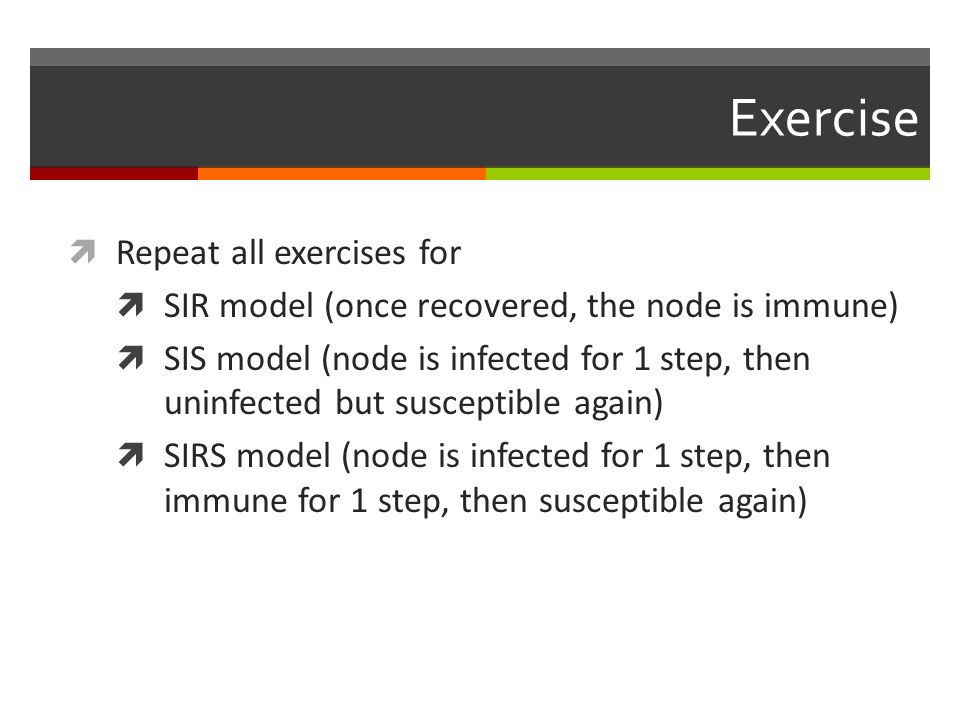 Exercise

Repeat all exercises for

SIR model (once recovered, the node is immune)

SIS model (node is infected for 1 step, then uninfected but susceptible again)

SIRS model (node is infected for 1 step, then immune for 1 step, then susceptible again)